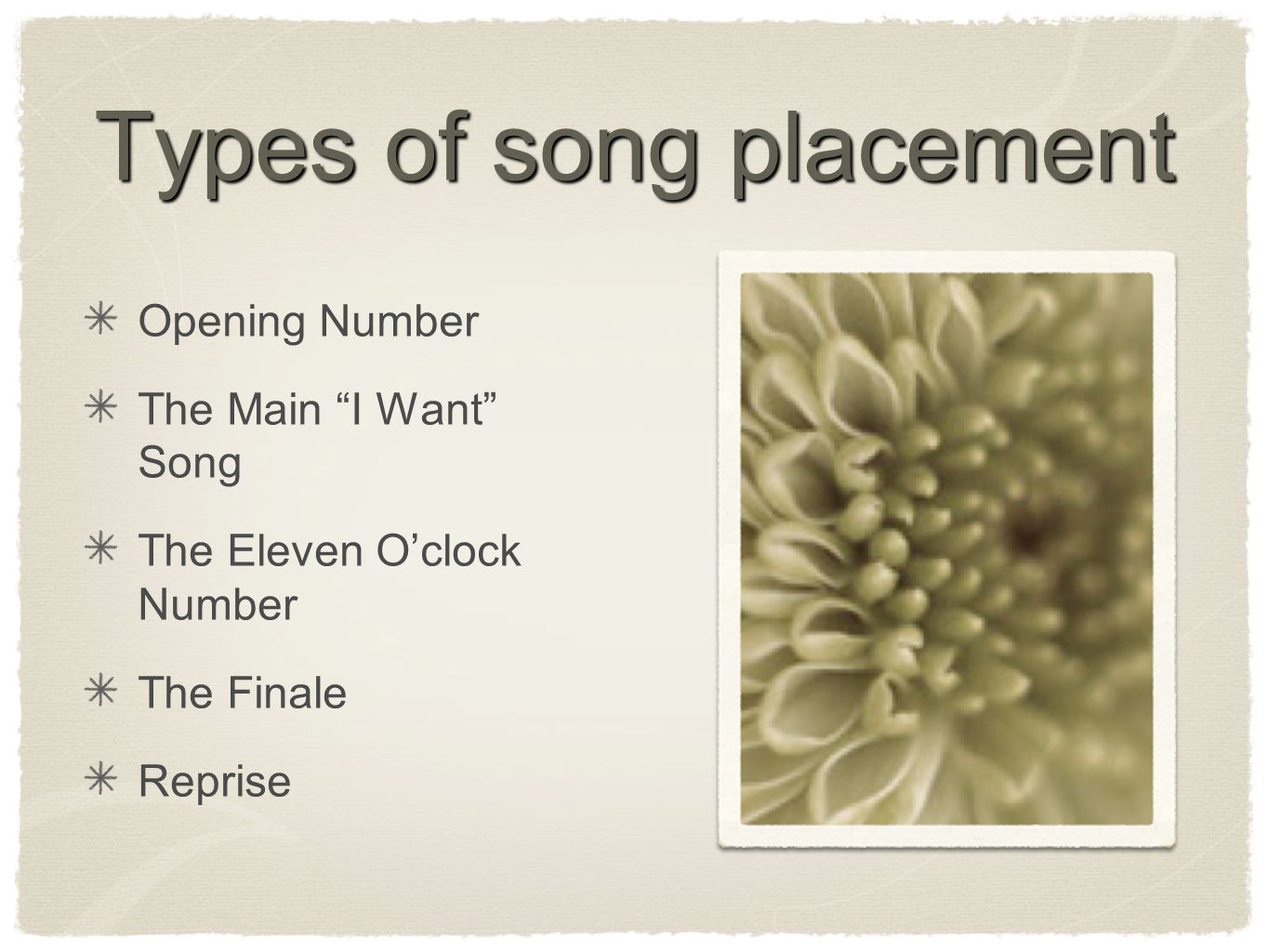 Types of song placement

Opening Number

The Main “I Want” Song

The Eleven O’clock Number

The Finale

Reprise